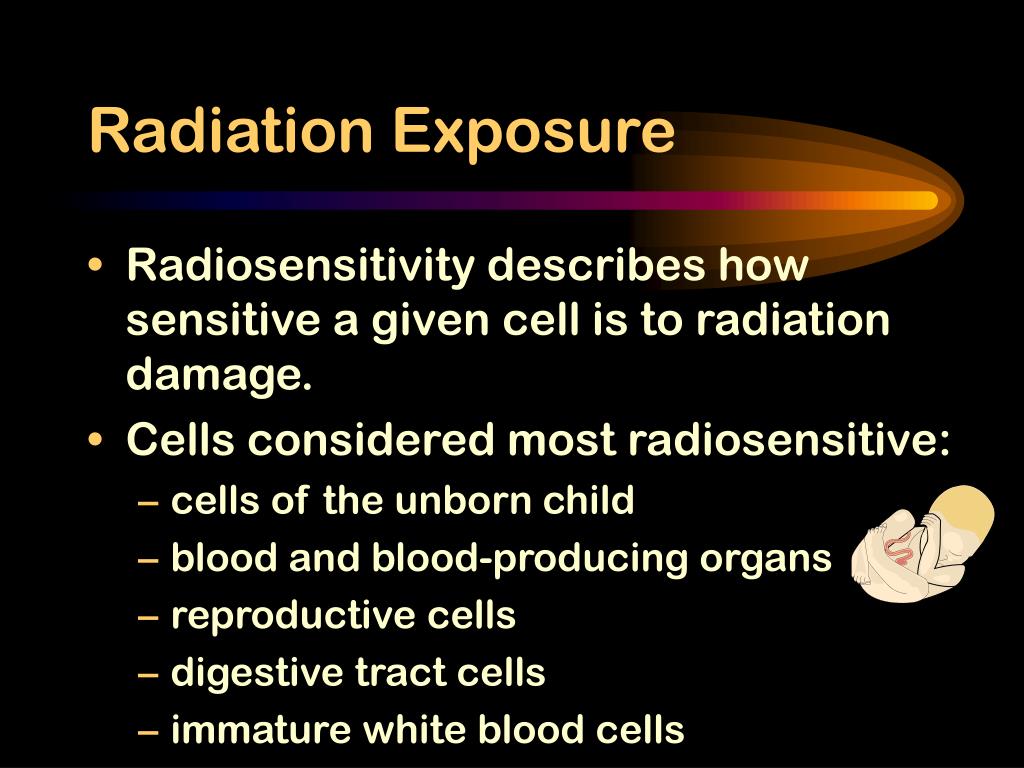 Radiation Exposure

• Radiosensitivity describes how sensitive a given cell is to radiation damage.
• Cells considered most radiosensitive:
– cells of the unborn child
– blood and blood-producing organs
– reproductive cells
– digestive tract cells
– immature white blood cells